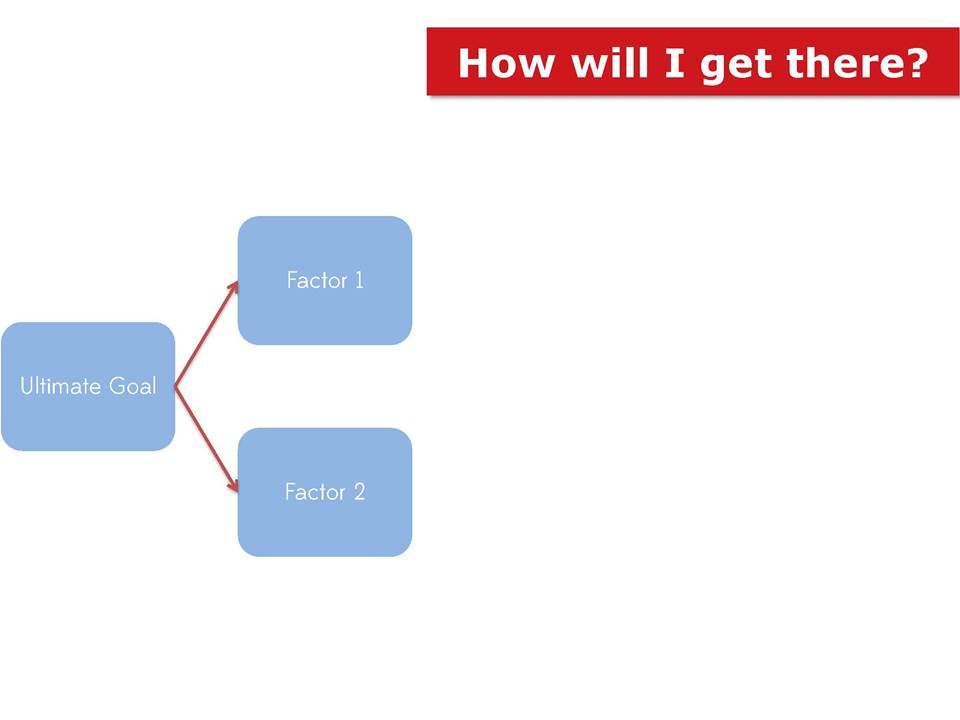 How will I get there?

Ultimate Goal

Factor 1

Factor 2